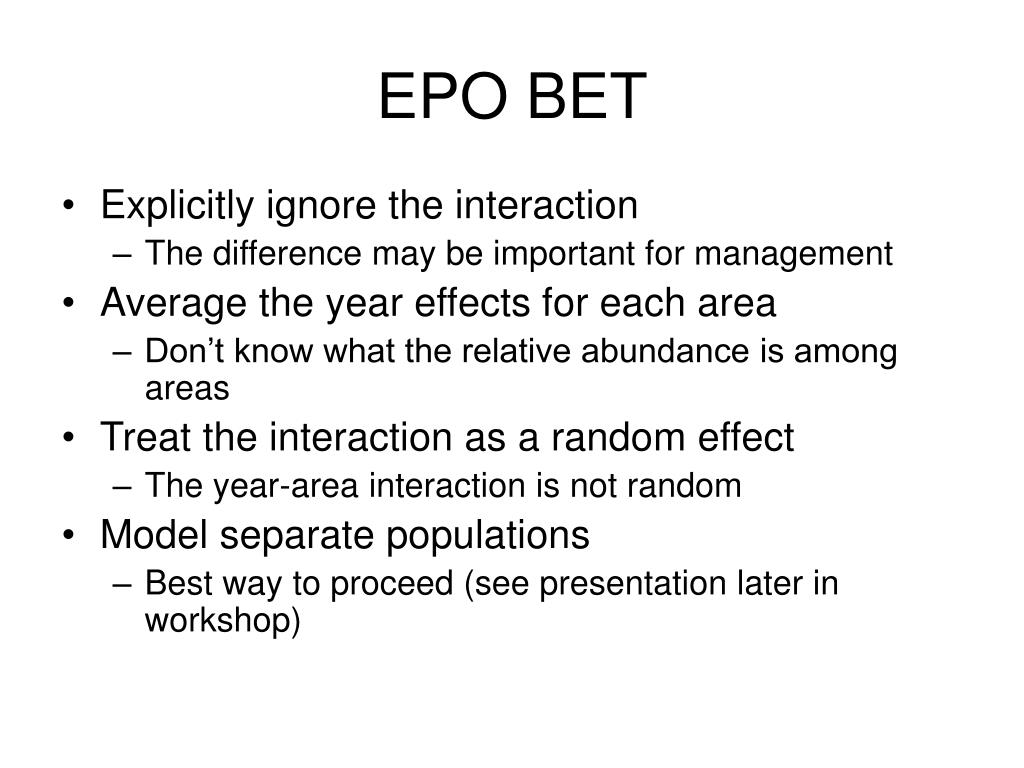 EPO BET

• Explicitly ignore the interaction
  – The difference may be important for management
• Average the year effects for each area
  – Don’t know what the relative abundance is among areas
• Treat the interaction as a random effect
  – The year-area interaction is not random
• Model separate populations
  – Best way to proceed (see presentation later in workshop)